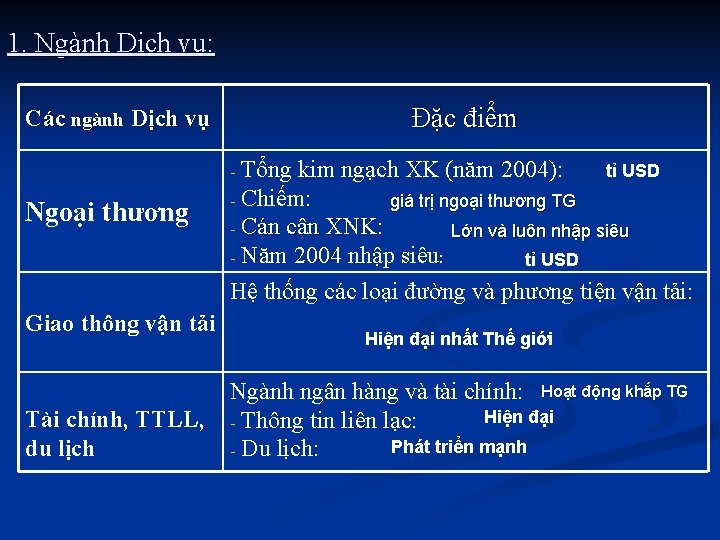 1. Ngành Dịch vụ:

| Các ngành Dịch vụ | Đặc điểm |
|---|---|
| Ngoại thương | - Tổng kim ngạch XK (năm 2004): tỉ USD<br>- Chiếm: giá trị ngoại thương TG<br>- Cán cân XNK: Lớn và luôn nhập siêu<br>- Năm 2004 nhập siêu: tỉ USD |
| Giao thông vận tải | Hệ thống các loại đường và phương tiện vận tải: Hiện đại nhất Thế giới |
| Tài chính, TTLL, du lịch | Ngành ngân hàng và tài chính: Hoạt động khắp TG<br>- Thông tin liên lạc: Hiện đại<br>- Du lịch: Phát triển mạnh |